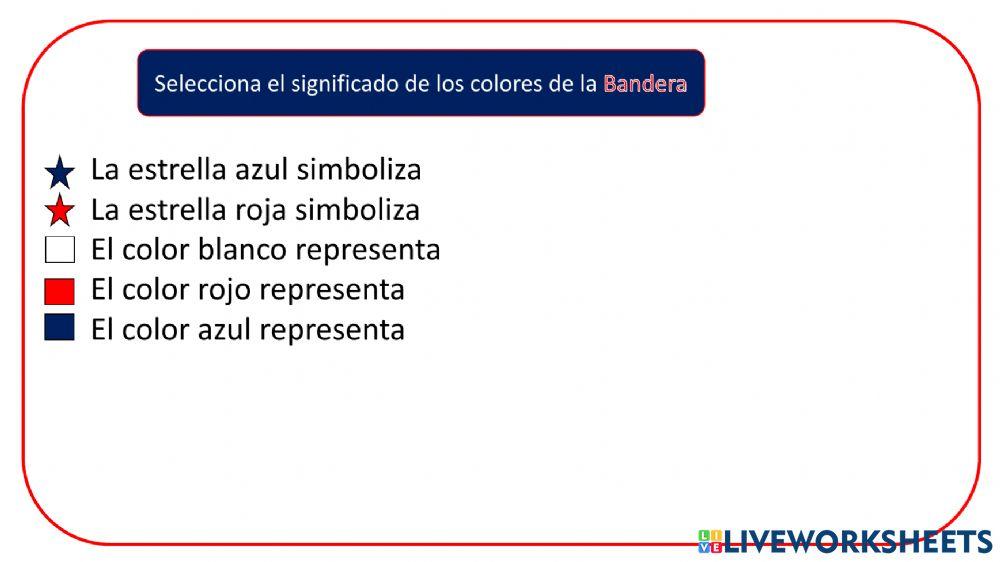 Selecciona el significado de los colores de la Bandera

La estrella azul simboliza
La estrella roja simboliza
El color blanco representa
El color rojo representa
El color azul representa

LIVEWORKSHEETS